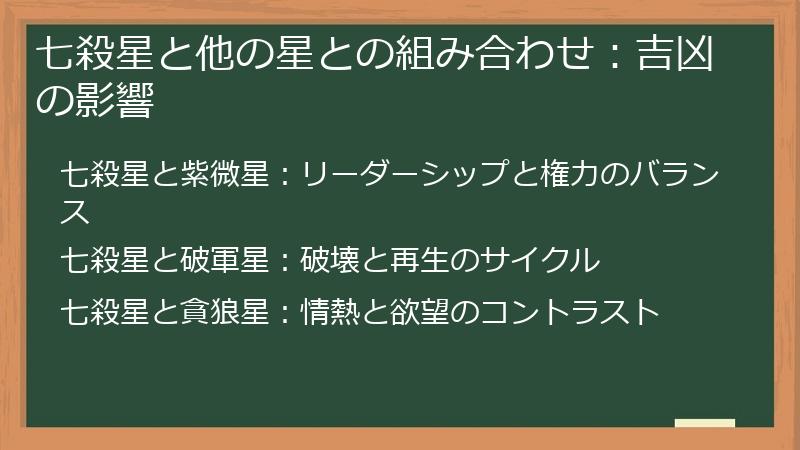 七殺星と他の星との組み合わせ：吉凶の影響

七殺星と紫微星：リーダーシップと権力のバランス

七殺星と破軍星：破壊と再生のサイクル

七殺星と貪狼星：情熱と欲望のコントラスト